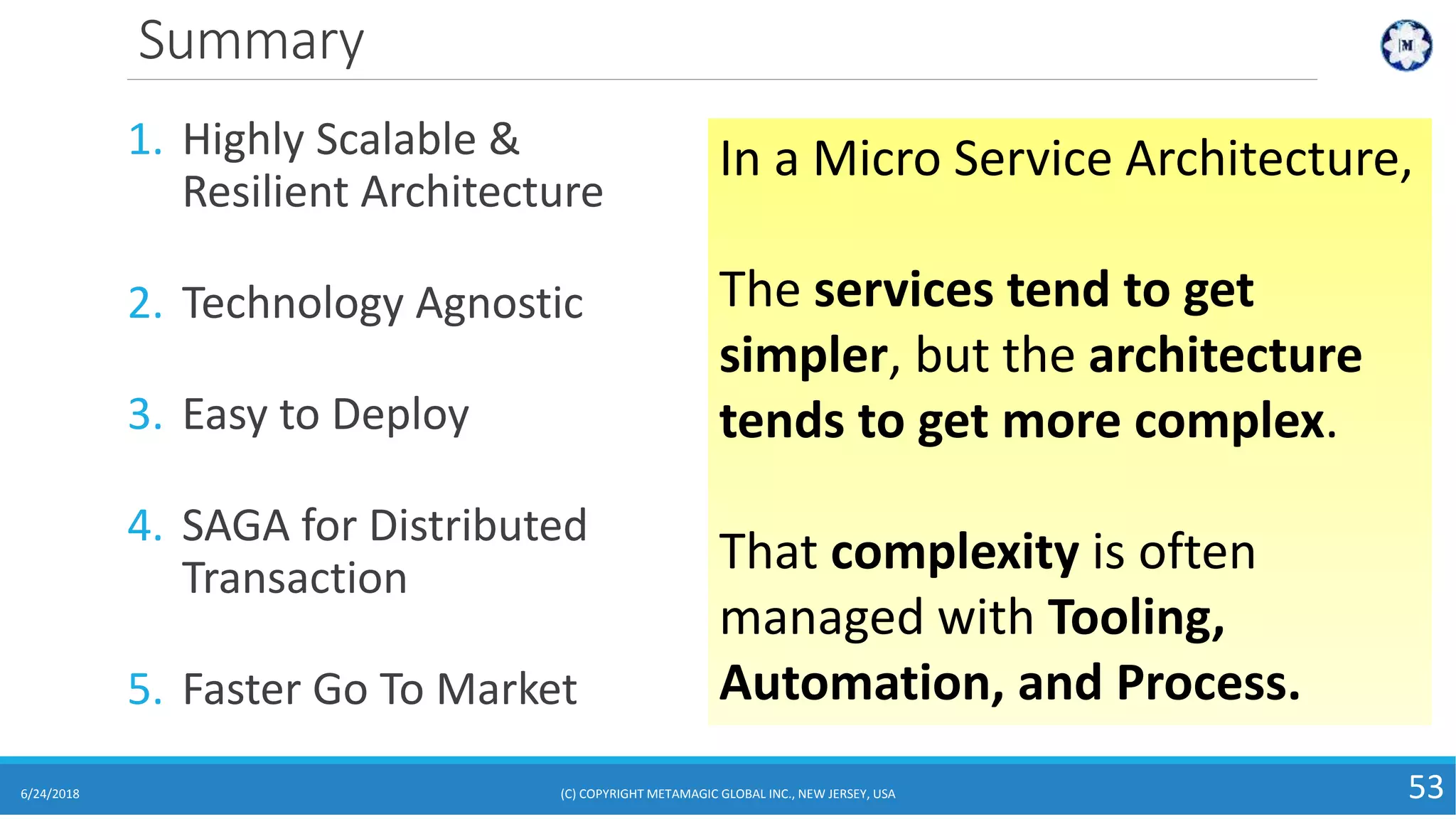 Summary

M

1. Highly Scalable & Resilient Architecture

2. Technology Agnostic

3. Easy to Deploy

4. SAGA for Distributed Transaction

5. Faster Go To Market

In a Micro Service Architecture,

The services tend to get simpler, but the architecture tends to get more complex.

That complexity is often managed with Tooling, Automation, and Process.

6/24/2018

(C) COPYRIGHT METAMAGIC GLOBAL INC., NEW JERSEY, USA

53